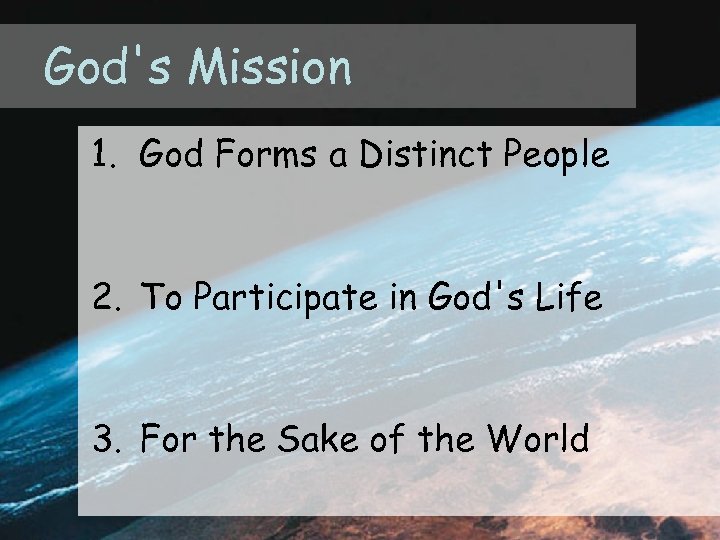 God's Mission

1. God Forms a Distinct People

2. To Participate in God's Life

3. For the Sake of the World